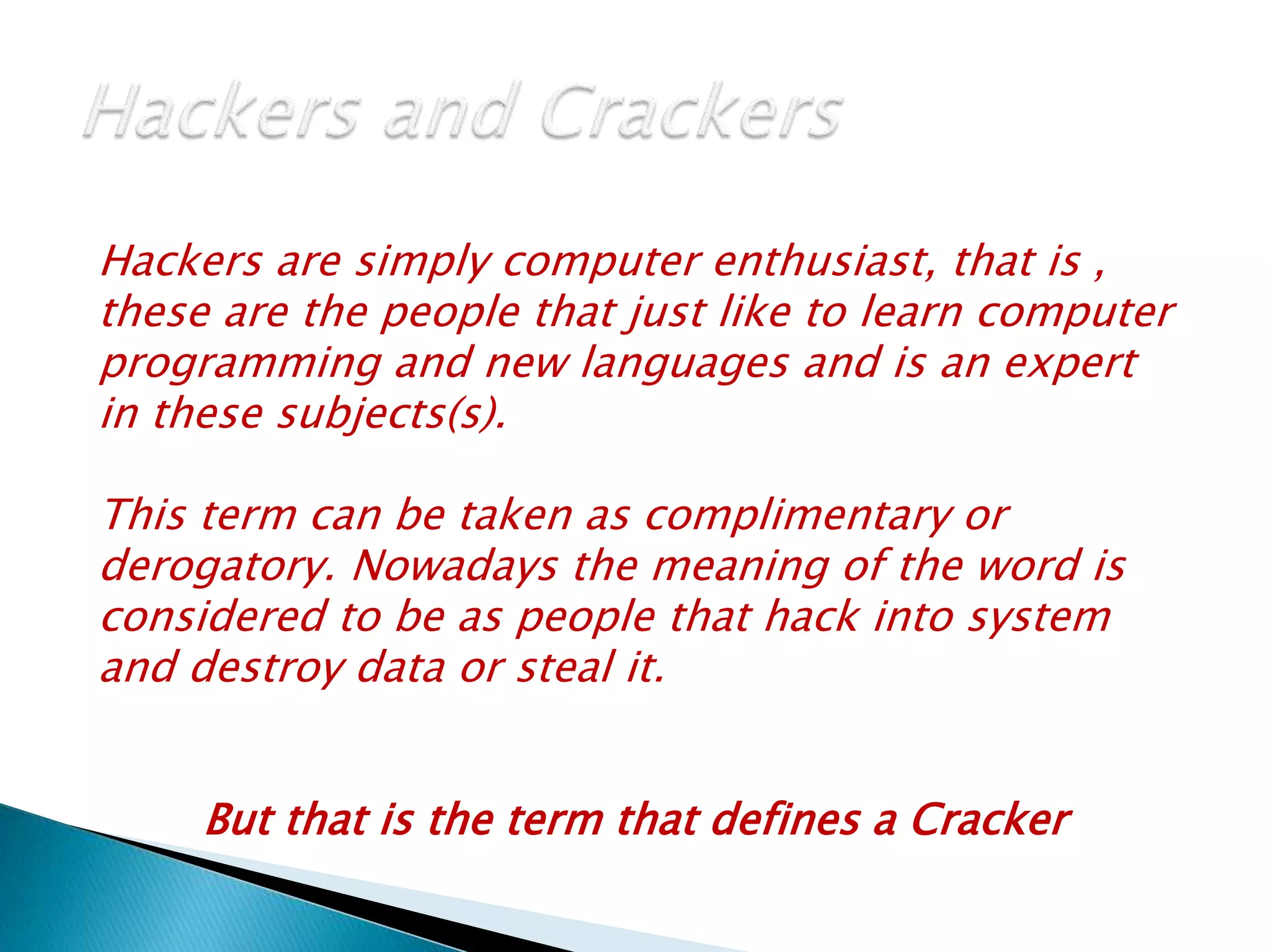 Hackers and Crackers

Hackers are simply computer enthusiast, that is , these are the people that just like to learn computer programming and new languages and is an expert in these subjects(s).

This term can be taken as complimentary or derogatory. Nowadays the meaning of the word is considered to be as people that hack into system and destroy data or steal it.

But that is the term that defines a Cracker